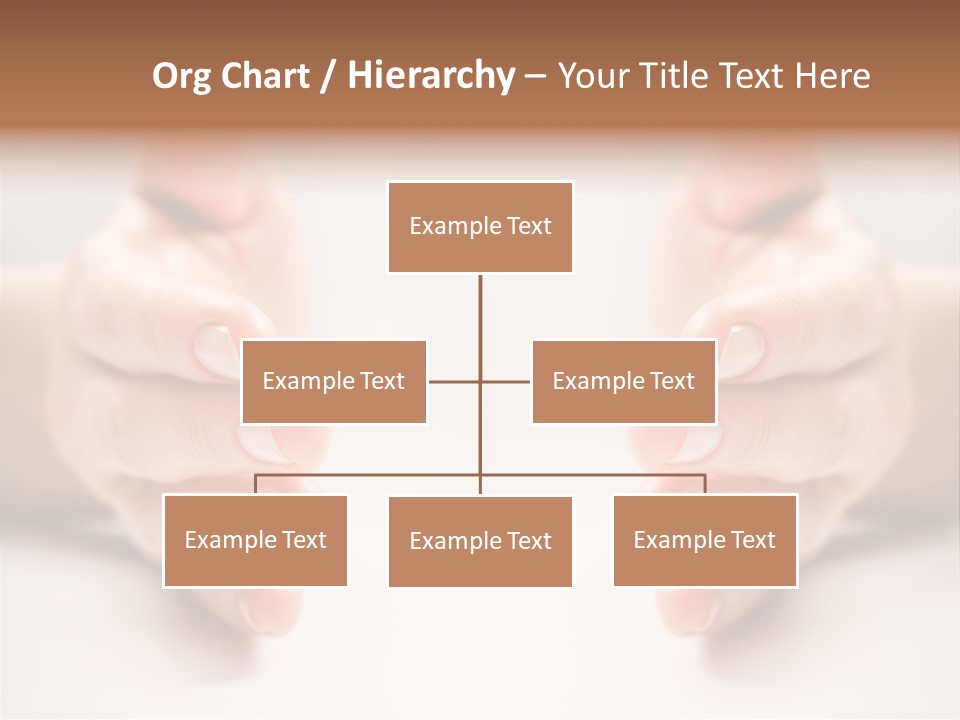 Org Chart / Hierarchy – Your Title Text Here

Example Text

Example Text

Example Text

Example Text

Example Text

Example Text